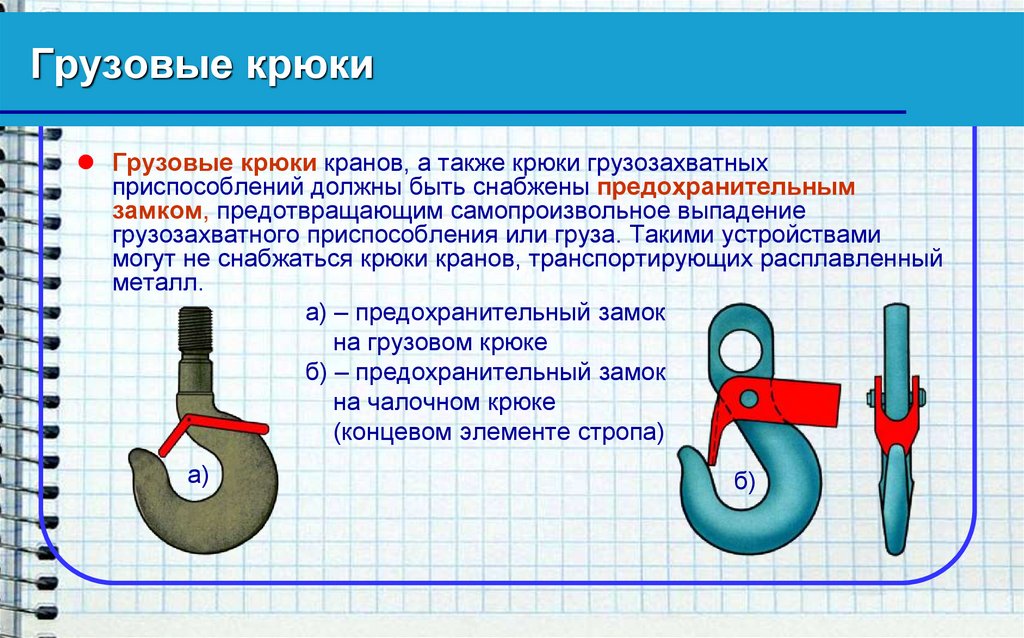 Грузовые крюки

Грузовые крюки кранов, а также крюки грузозахватных приспособлений должны быть снабжены предохранительным замком, предотвращающим самопроизвольное выпадение грузозахватного приспособления или груза. Такими устройствами могут не снабжаться крюки кранов, транспортирующих расплавленный металл.

а) – предохранительный замок на грузовом крюке
б) – предохранительный замок на чалочном крюке (концевом элементе стропа)

а)

б)